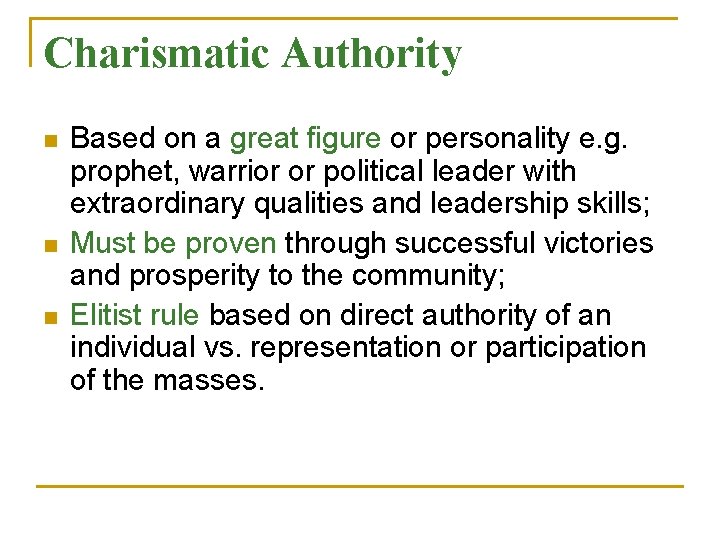 Charismatic Authority

- Based on a great figure or personality e.g. prophet, warrior or political leader with extraordinary qualities and leadership skills;
- Must be proven through successful victories and prosperity to the community;
- Elitist rule based on direct authority of an individual vs. representation or participation of the masses.